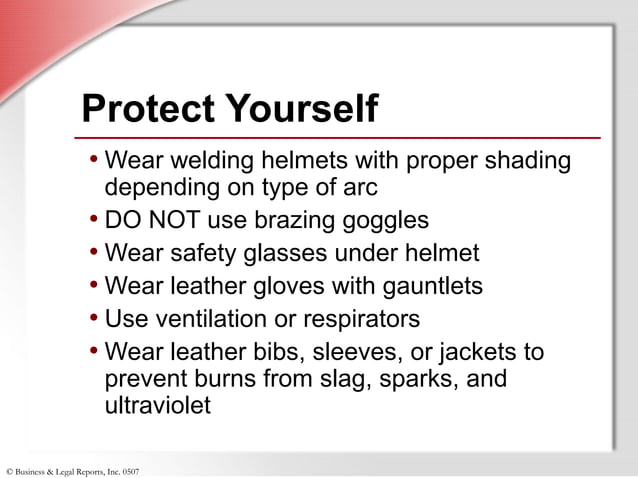 Protect Yourself

• Wear welding helmets with proper shading depending on type of arc
• DO NOT use brazing goggles
• Wear safety glasses under helmet
• Wear leather gloves with gauntlets
• Use ventilation or respirators
• Wear leather bibs, sleeves, or jackets to prevent burns from slag, sparks, and ultraviolet

© Business & Legal Reports, Inc. 0507